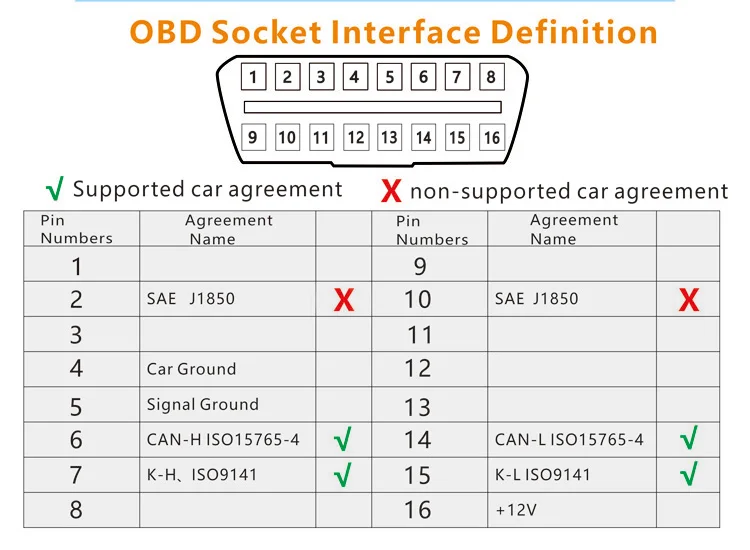 OBD Socket Interface Definition

1 2 3 4 5 6 7 8

9 10 11 12 13 14 15 16

√ Supported car agreement X non-supported car agreement

| Pin Numbers | Agreement Name | | Pin Numbers | Agreement Name | |
|---|---|---|---|---|---|
| 1 | | | 9 | | |
| 2 | SAE J1850 | X | 10 | SAE J1850 | X |
| 3 | | | 11 | | |
| 4 | Car Ground | | 12 | | |
| 5 | Signal Ground | | 13 | | |
| 6 | CAN-H ISO15765-4 | √ | 14 | CAN-L ISO15765-4 | √ |
| 7 | K-H、ISO9141 | √ | 15 | K-L ISO9141 | √ |
| 8 | | | 16 | +12V | |